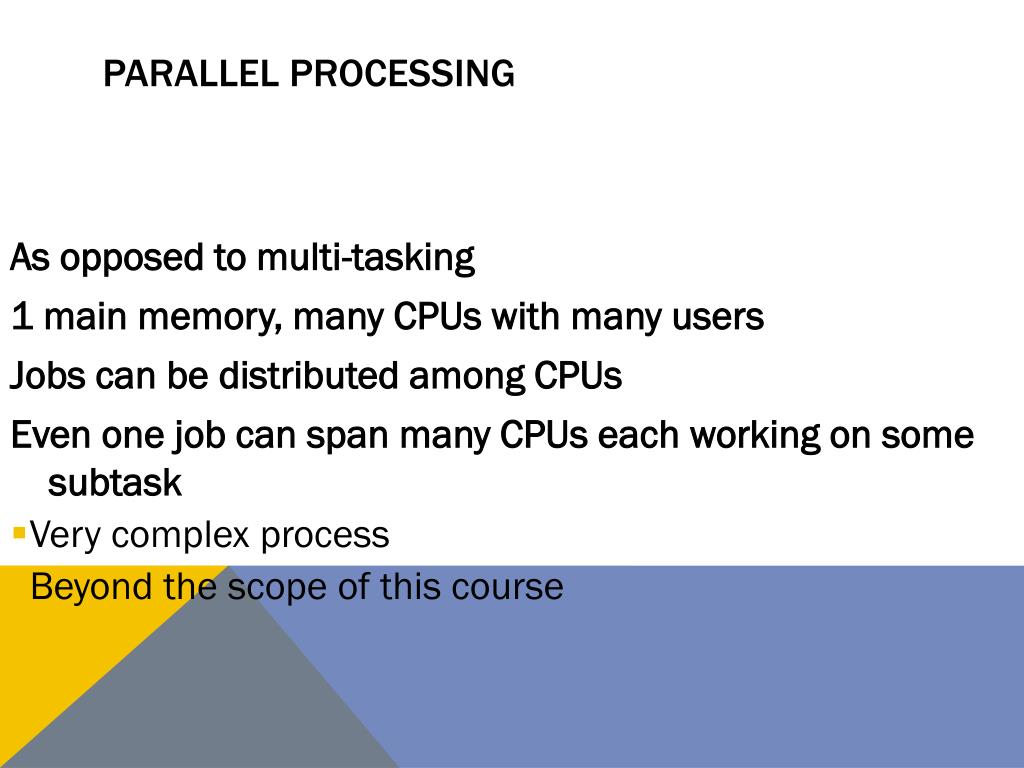 PARALLEL PROCESSING

As opposed to multi-tasking

1 main memory, many CPUs with many users

Jobs can be distributed among CPUs

Even one job can span many CPUs each working on some subtask

Very complex process

Beyond the scope of this course